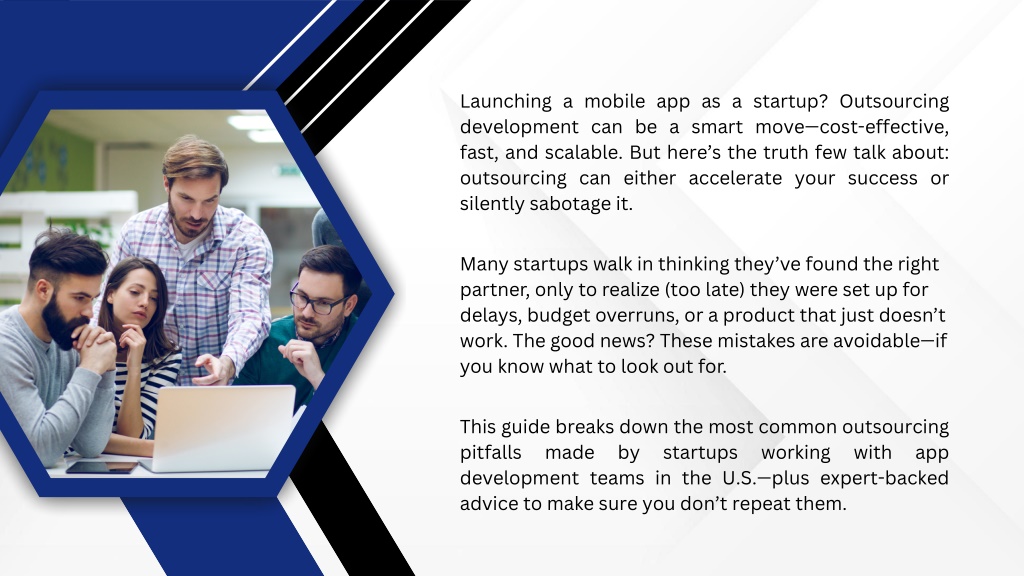 Launching a mobile app as a startup? Outsourcing development can be a smart move—cost-effective, fast, and scalable. But here's the truth few talk about: outsourcing can either accelerate your success or silently sabotage it.

Many startups walk in thinking they've found the right partner, only to realize (too late) they were set up for delays, budget overruns, or a product that just doesn't work. The good news? These mistakes are avoidable—if you know what to look out for.

This guide breaks down the most common outsourcing pitfalls made by startups working with app development teams in the U.S.—plus expert-backed advice to make sure you don't repeat them.